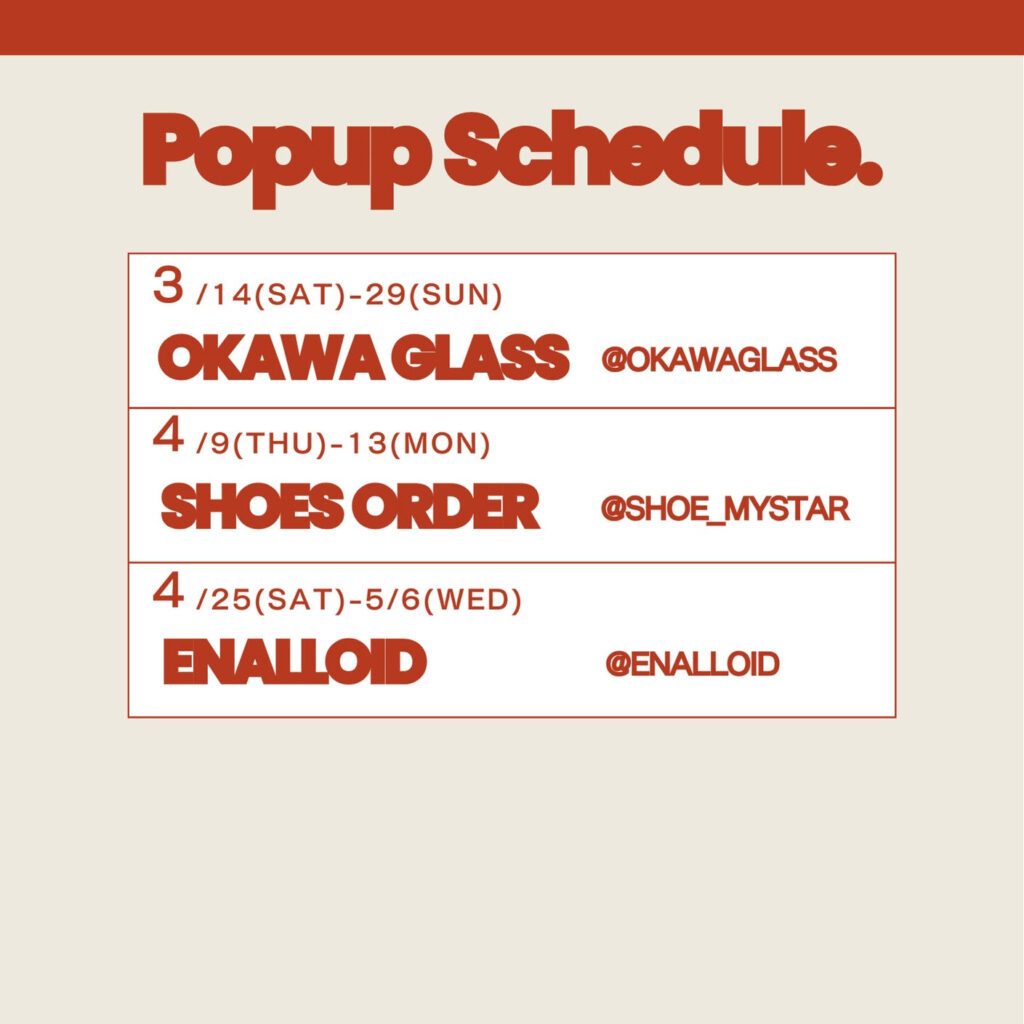 Popup Schedule.

3 /14(SAT)-29(SUN)
OKAWA GLASS @OKAWAGLASS

4 /9(THU)-13(MON)
SHOES ORDER @SHOE_MYSTAR

4 /25(SAT)-5/6(WED)
ENALLOID @ENALLOID